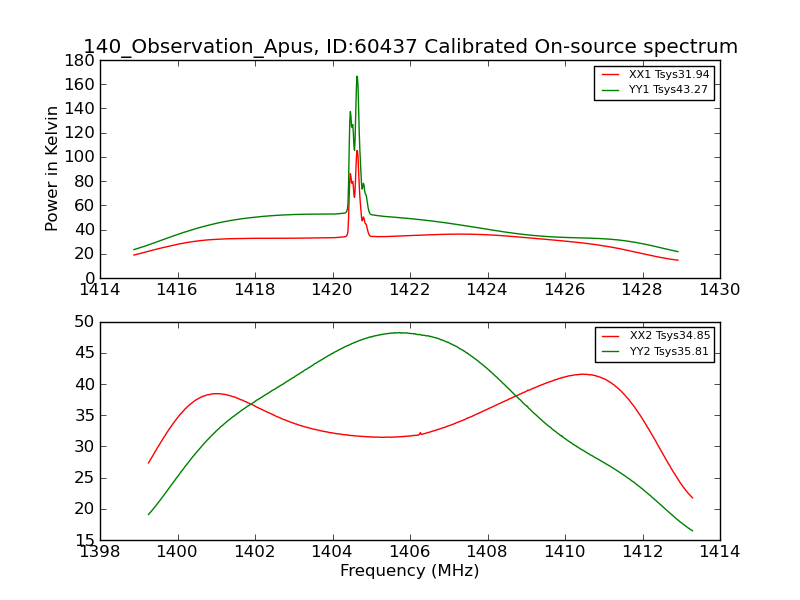 140_Observation_Apus, ID:60437 Calibrated On-source spectrum

XX1 Tsys31.94
YY1 Tsys43.27

Power in Kelvin

180
160
140
120
100
80
60
40
20
0

1414 1416 1418 1420 1422 1424 1426 1428 1430

XX2 Tsys34.85
YY2 Tsys35.81

50
45
40
35
30
25
20
15

1398 1400 1402 1404 1406 1408 1410 1412 1414

Frequency (MHz)